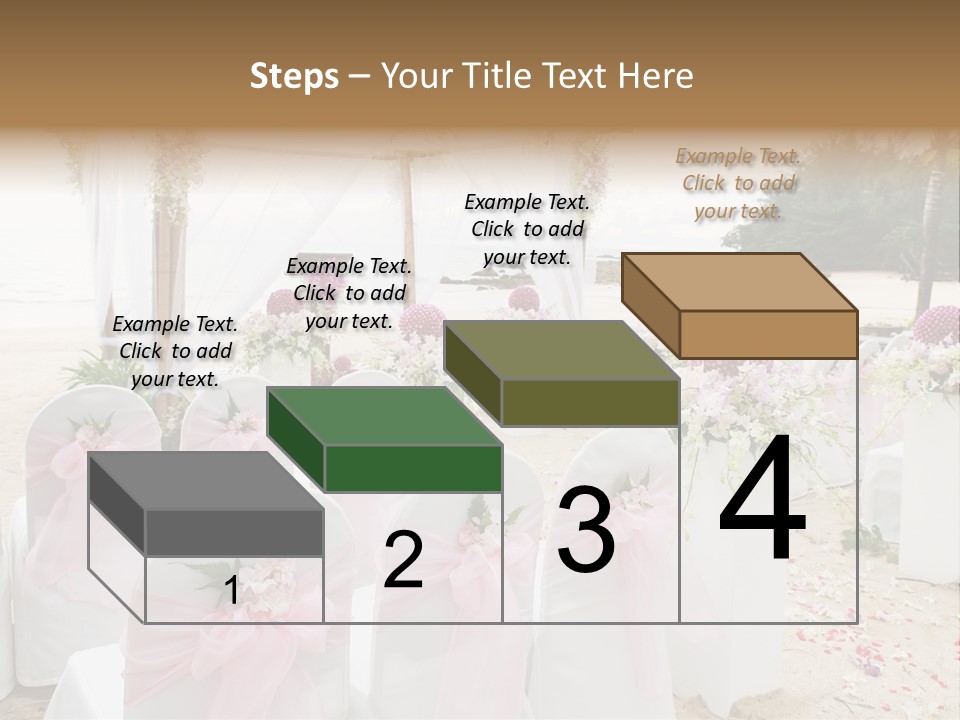 Steps – Your Title Text Here

Example Text. Click to add your text.

Example Text. Click to add your text.

Example Text. Click to add your text.

Example Text. Click to add your text.

1

2

3

4